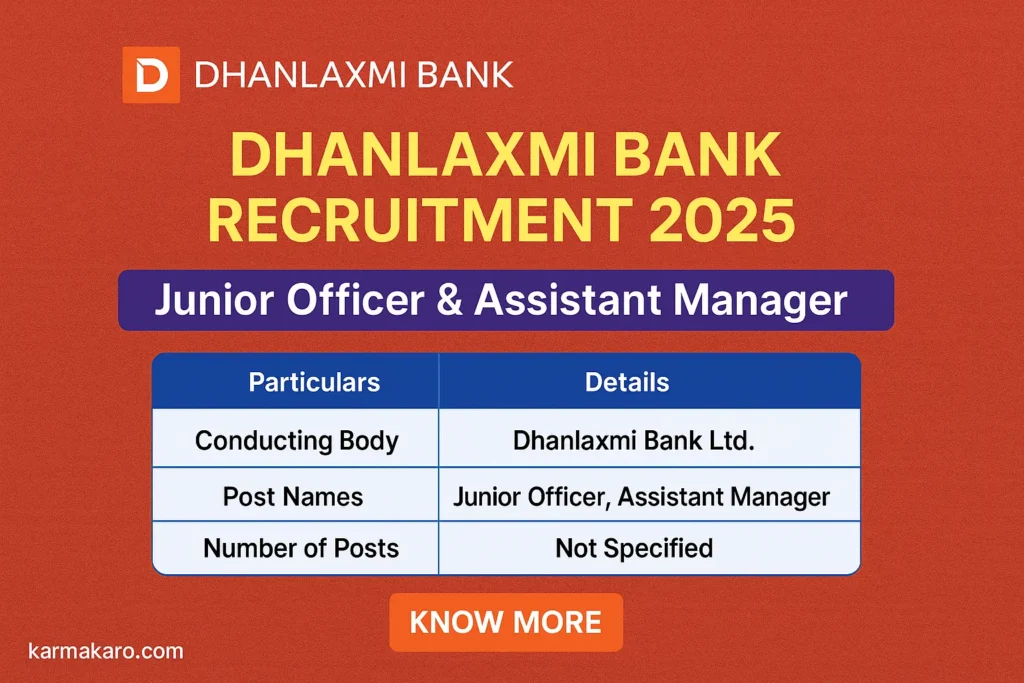 D DHANLAXMI BANK

DHANLAXMI BANK RECRUITMENT 2025

Junior Officer & Assistant Manager

| Particulars | Details |
|---|---|
| Conducting Body | Dhanlaxmi Bank Ltd. |
| Post Names | Junior Officer, Assistant Manager |
| Number of Posts | Not Specified |

KNOW MORE

karmakaro.com